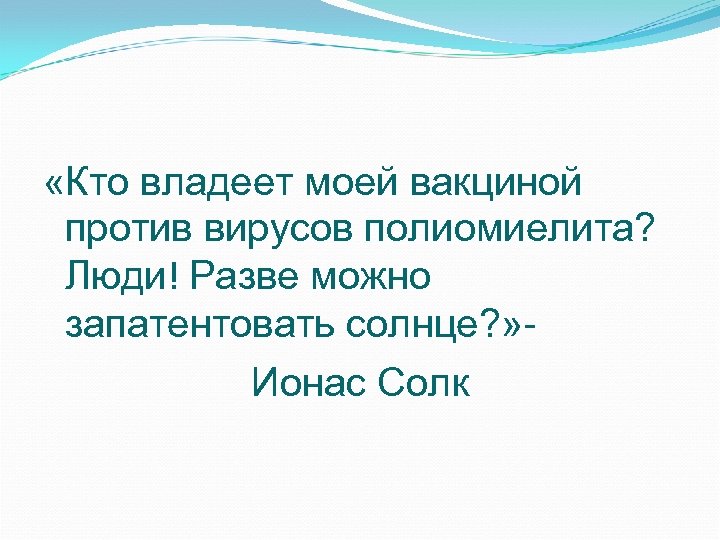 «Кто владеет моей вакциной против вирусов полиомиелита? Люди! Разве можно запатентовать солнце?»-

Ионас Солк